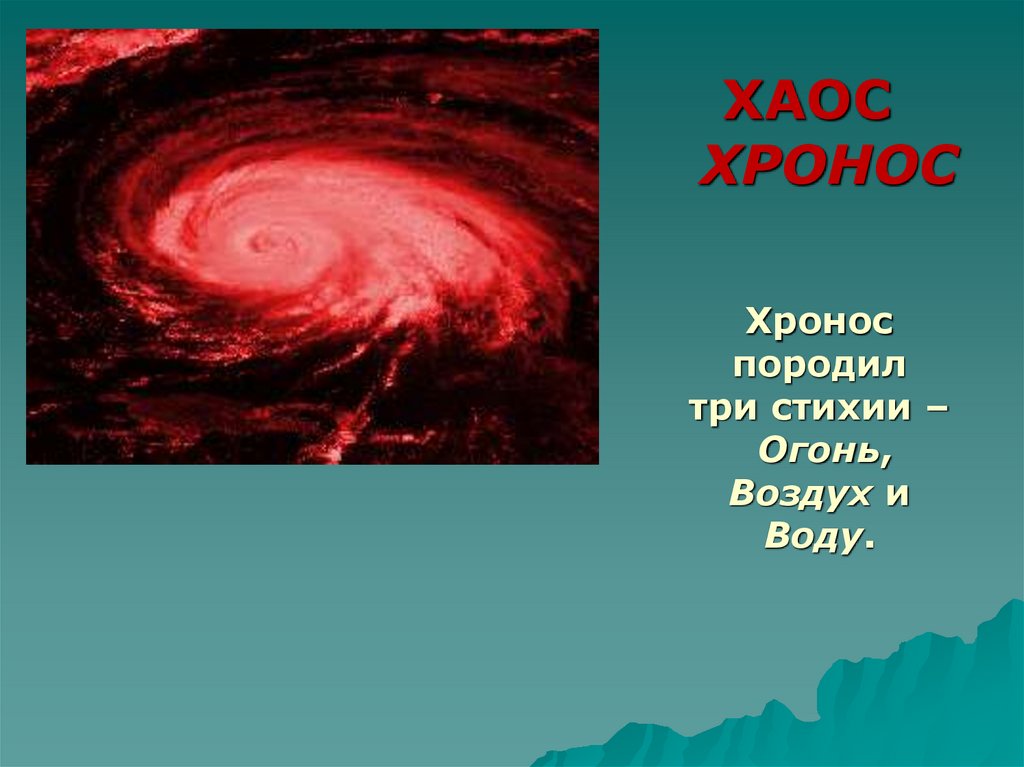 ХАОС
ХРОНОС

Хронос породил три стихии – Огонь, Воздух и Воду.